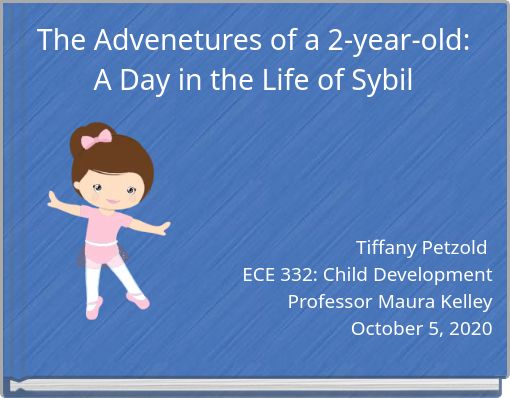 The Advenetures of a 2-year-old: A Day in the Life of Sybil

Tiffany Petzold
ECE 332: Child Development
Professor Maura Kelley
October 5, 2020